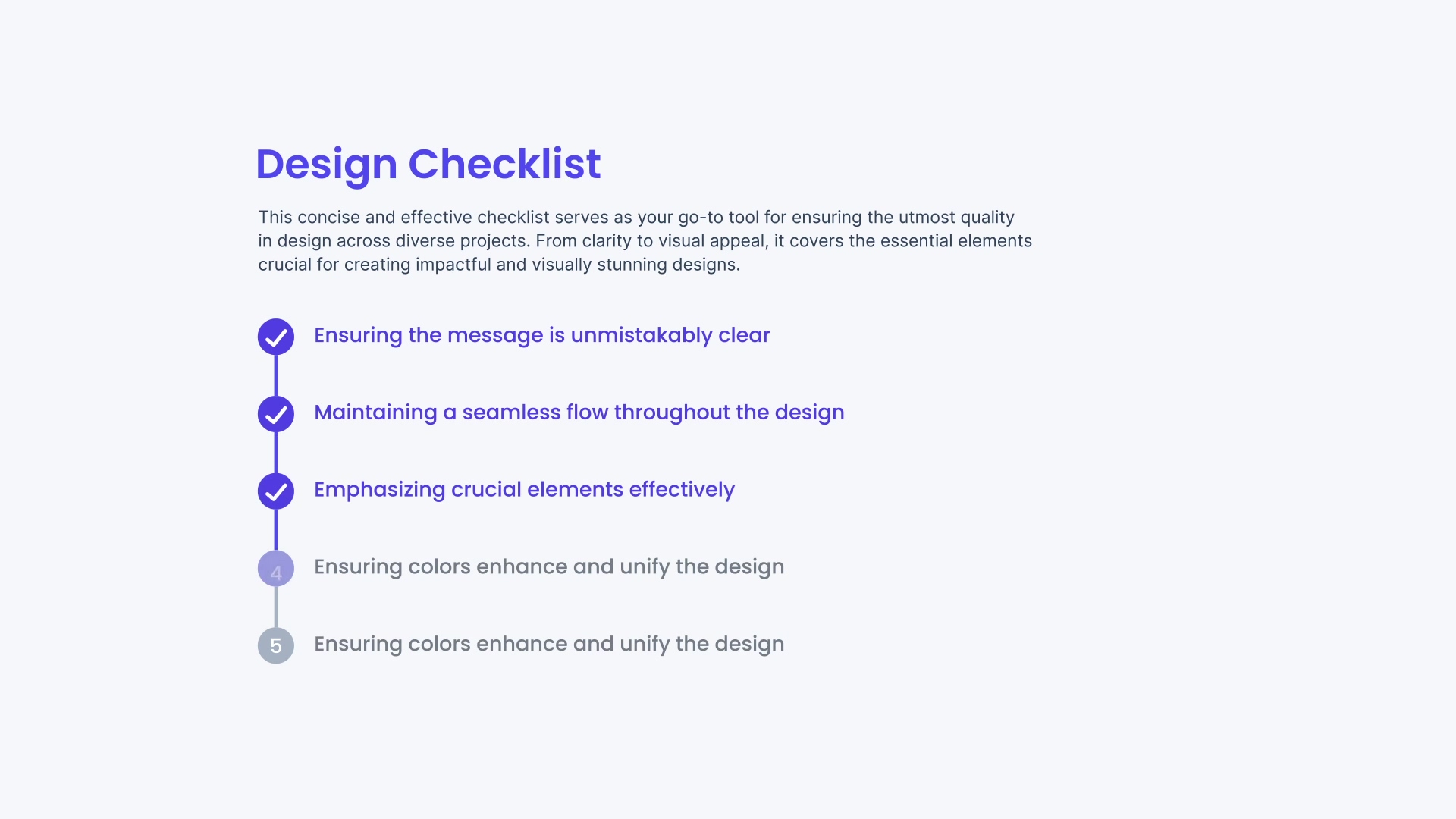 Design Checklist

This concise and effective checklist serves as your go-to tool for ensuring the utmost quality in design across diverse projects. From clarity to visual appeal, it covers the essential elements crucial for creating impactful and visually stunning designs.

Ensuring the message is unmistakably clear

Maintaining a seamless flow throughout the design

Emphasizing crucial elements effectively

4 Ensuring colors enhance and unify the design

5 Ensuring colors enhance and unify the design